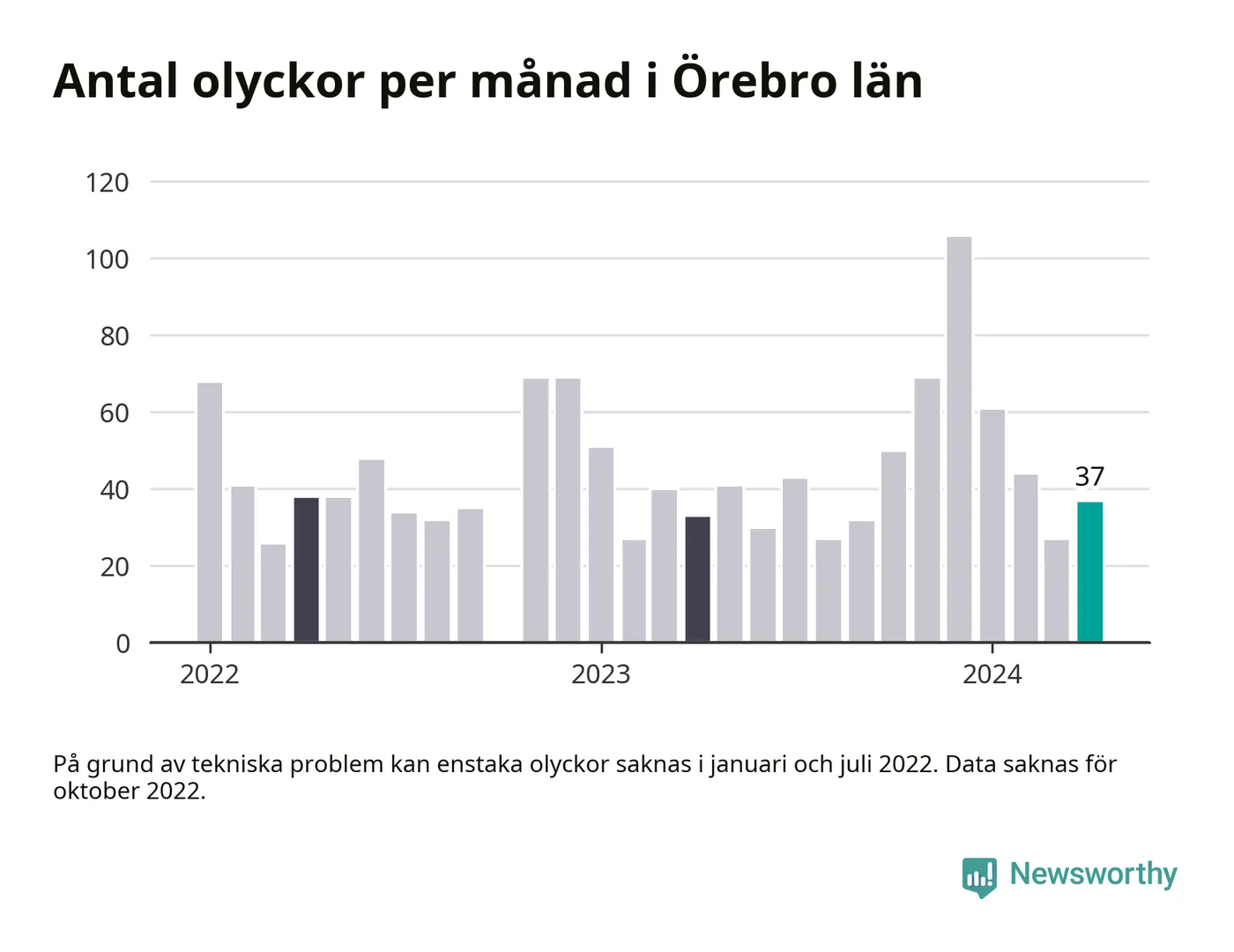 Antal olyckor per månad i Örebro län

120
100
80
60
40
20
0

37

2022
2023
2024

På grund av tekniska problem kan enstaka olyckor saknas i januari och juli 2022. Data saknas för oktober 2022.

Newsworthy